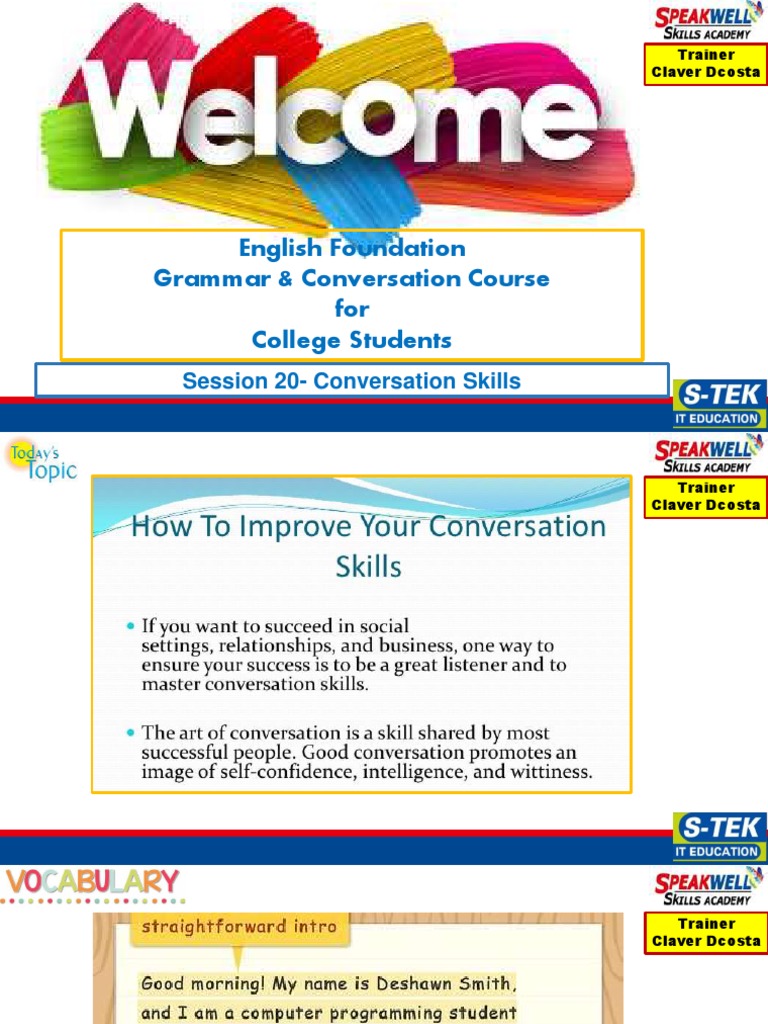 WELCOME

SPEAKWELL
SKILLS ACADEMY

Trainer
Claver Dcosta

English Foundation
Grammar & Conversation Course
for
College Students

Session 20- Conversation Skills

S-TEK
IT EDUCATION

Today's Topic

SPEAKWELL
SKILLS ACADEMY

Trainer
Claver Dcosta

How To Improve Your Conversation Skills

• If you want to succeed in social settings, relationships, and business, one way to ensure your success is to be a great listener and to master conversation skills.

• The art of conversation is a skill shared by most successful people. Good conversation promotes an image of self-confidence, intelligence, and wittiness.

S-TEK
IT EDUCATION

VOCABULARY

SPEAKWELL
SKILLS ACADEMY

Trainer
Claver Dcosta

straightforward intro

Good morning! My name is Deshawn Smith, and I am a computer programming student